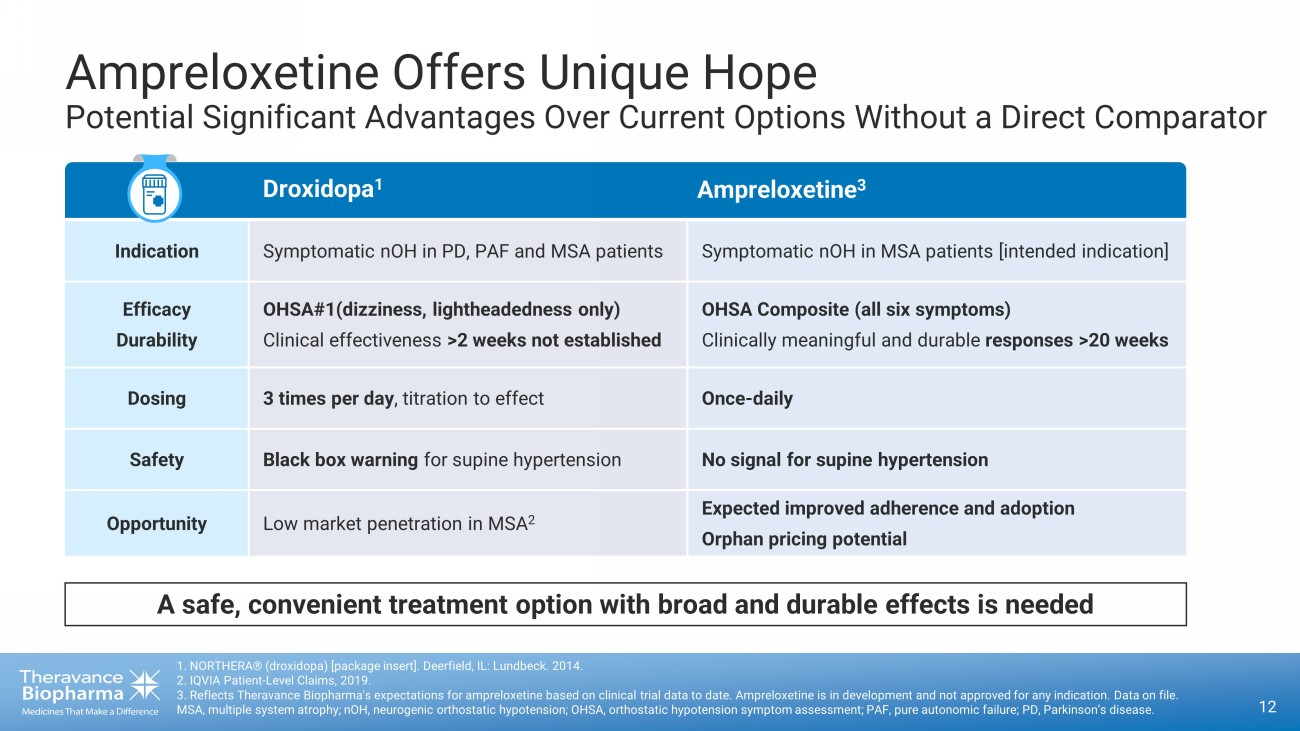 Ampreloxetine Offers Unique Hope
Potential Significant Advantages Over Current Options Without a Direct Comparator

| | Droxidopa$^1$ | Ampreloxetine$^3$ |
|---|---|---|
| Indication | Symptomatic nOH in PD, PAF and MSA patients | Symptomatic nOH in MSA patients [intended indication] |
| Efficacy Durability | OHSA#1(dizziness, lightheadedness only) Clinical effectiveness >2 weeks not established | OHSA Composite (all six symptoms) Clinically meaningful and durable responses >20 weeks |
| Dosing | 3 times per day, titration to effect | Once-daily |
| Safety | Black box warning for supine hypertension | No signal for supine hypertension |
| Opportunity | Low market penetration in MSA$^2$ | Expected improved adherence and adoption Orphan pricing potential |

A safe, convenient treatment option with broad and durable effects is needed

Theravance Biopharma
Medicines That Make a Difference

1. NORTHERA® (droxidopa) [package insert]. Deerfield, IL: Lundbeck. 2014.
2. IQVIA Patient-Level Claims, 2019.
3. Reflects Theravance Biopharma's expectations for ampreloxetine based on clinical trial data to date. Ampreloxetine is in development and not approved for any indication. Data on file.
MSA, multiple system atrophy; nOH, neurogenic orthostatic hypotension; OHSA, orthostatic hypotension symptom assessment; PAF, pure autonomic failure; PD, Parkinson's disease.

12